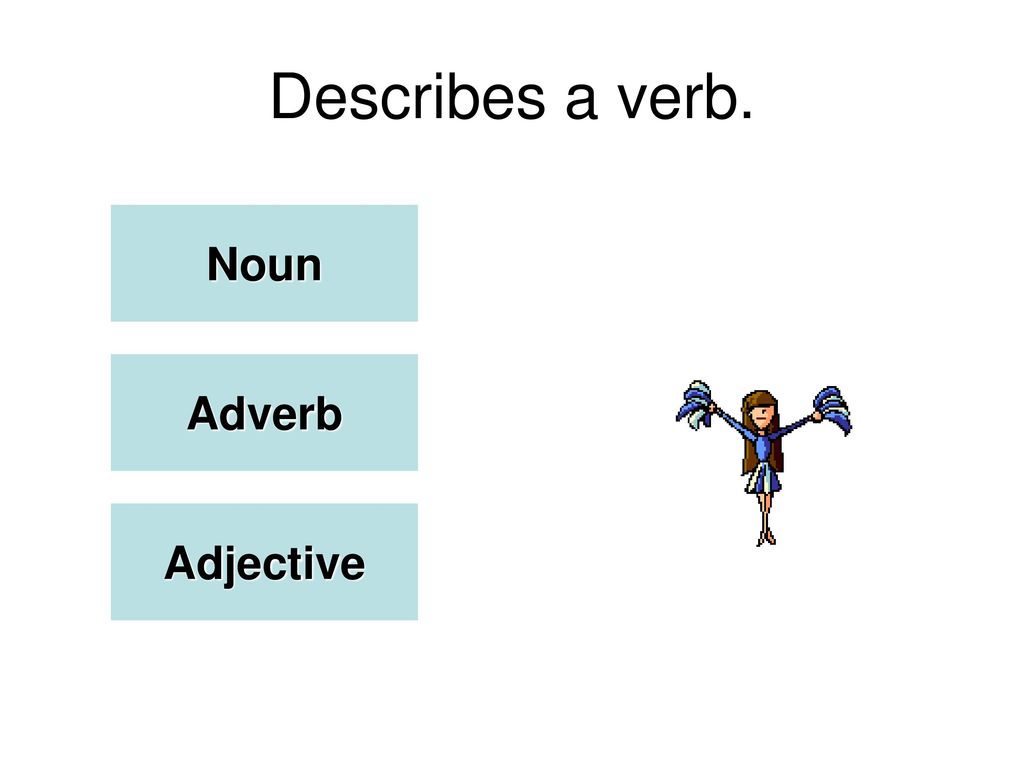 Describes a verb.

Noun

Adverb

Adjective